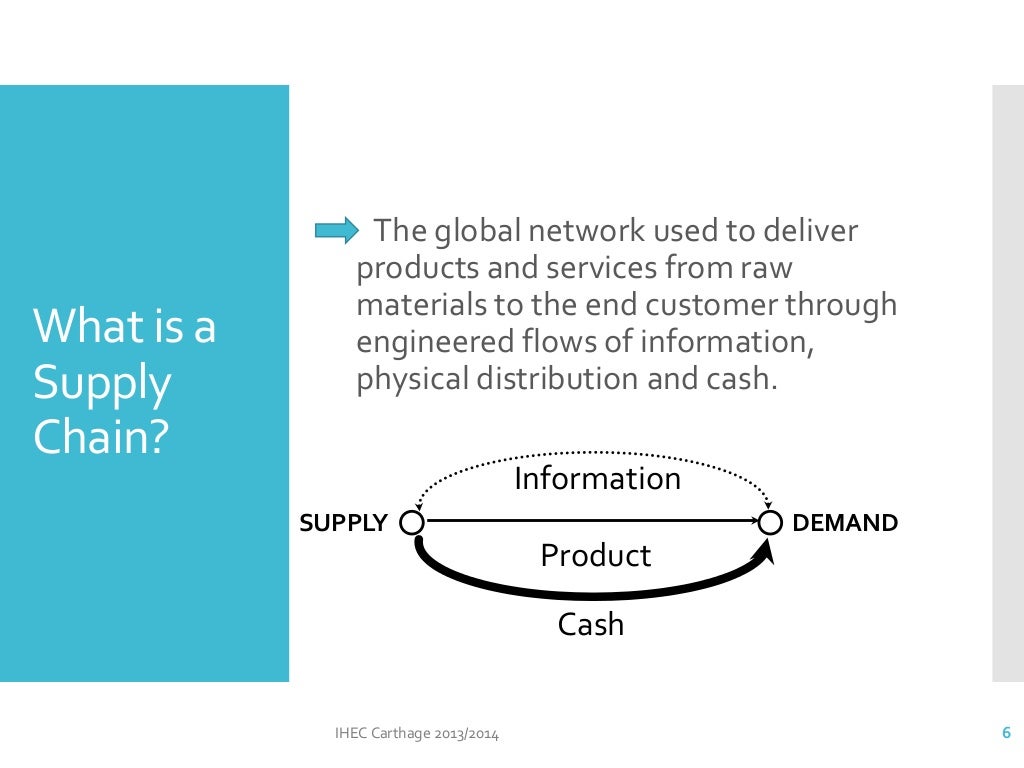 What is a Supply Chain?

The global network used to deliver products and services from raw materials to the end customer through engineered flows of information, physical distribution and cash.

Information

SUPPLY

DEMAND

Product

Cash

IHEC Carthage 2013/2014

6